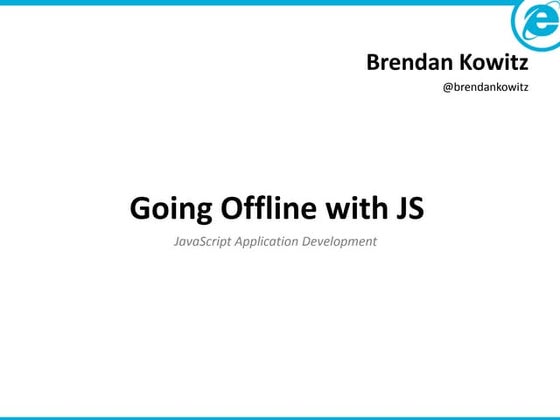 Brendan Kowitz
@brendankowitz

Going Offline with JS
JavaScript Application Development